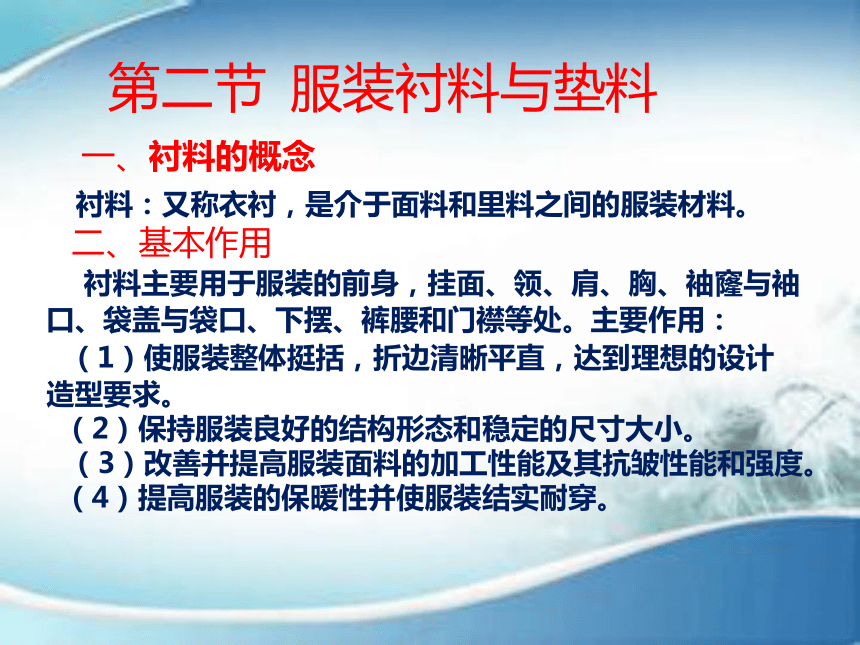 第二节 服装衬料与垫料

一、衬料的概念

衬料：又称衣衬，是介于面料和里料之间的服装材料。

二、基本作用

衬料主要用于服装的前身，挂面、领、肩、胸、袖窿与袖口、袋盖与袋口、下摆、裤腰和门襟等处。主要作用：

（1）使服装整体挺括，折边清晰平直，达到理想的设计造型要求。

（2）保持服装良好的结构形态和稳定的尺寸大小。

（3）改善并提高服装面料的加工性能及其抗皱性能和强度。

（4）提高服装的保暖性并使服装结实耐穿。